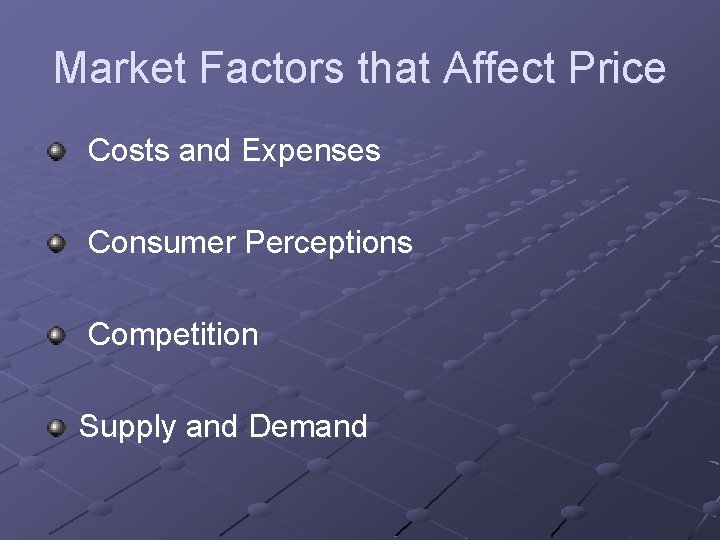 Market Factors that Affect Price

Costs and Expenses

Consumer Perceptions

Competition

Supply and Demand